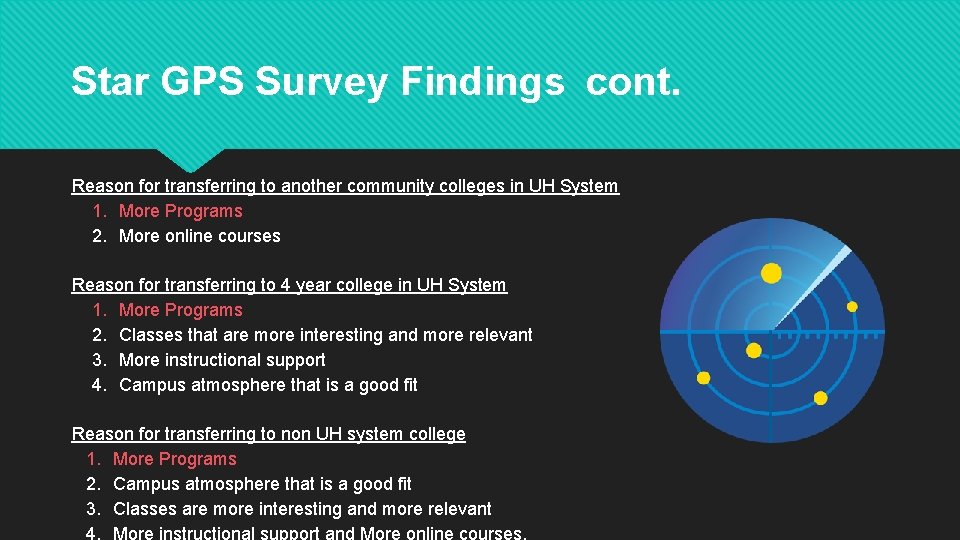 Star GPS Survey Findings cont.

Reason for transferring to another community colleges in UH System
1. More Programs
2. More online courses

Reason for transferring to 4 year college in UH System
1. More Programs
2. Classes that are more interesting and more relevant
3. More instructional support
4. Campus atmosphere that is a good fit

Reason for transferring to non UH system college
1. More Programs
2. Campus atmosphere that is a good fit
3. Classes are more interesting and more relevant
4. More instructional support and More online courses.